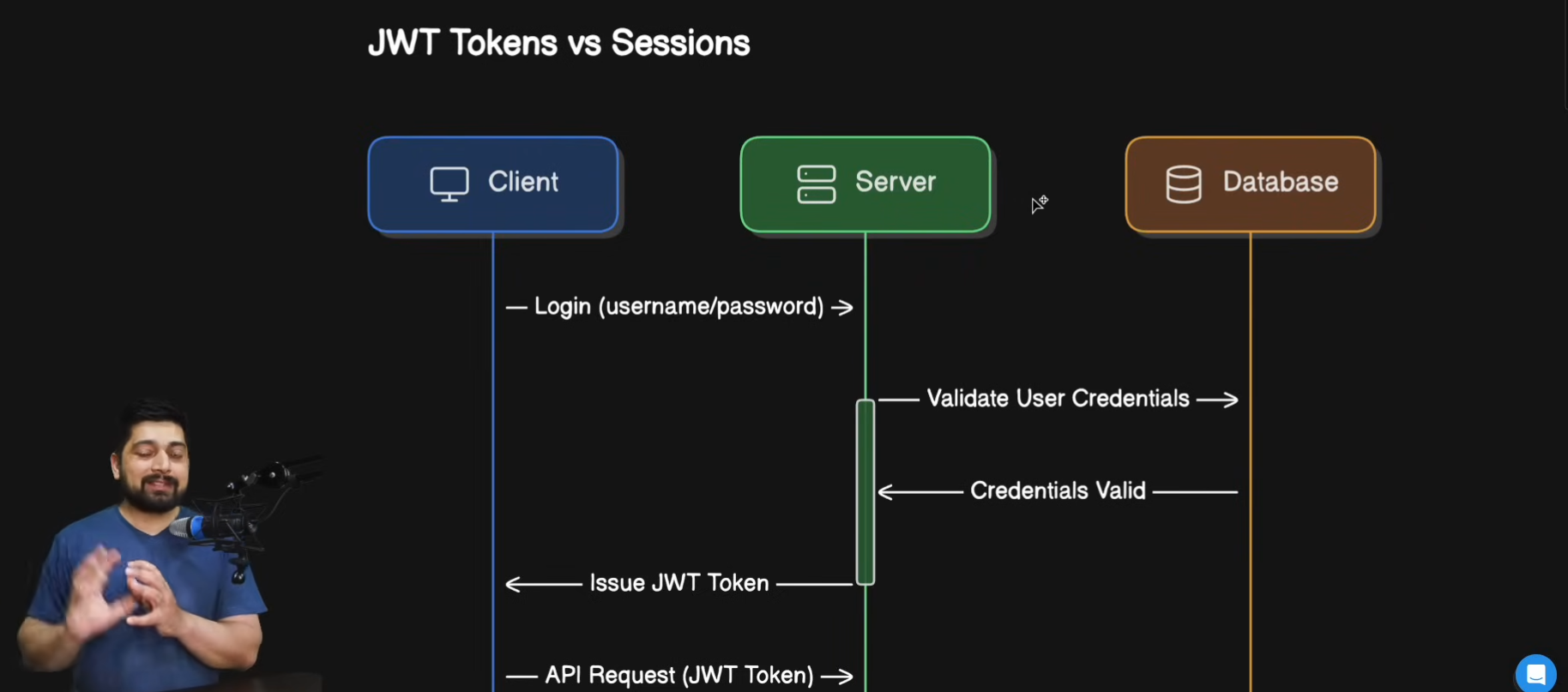 JWT Tokens vs Sessions

Client

Server

Database

Login (username/password)

Validate User Credentials

Credentials Valid

Issue JWT Token

API Request (JWT Token)